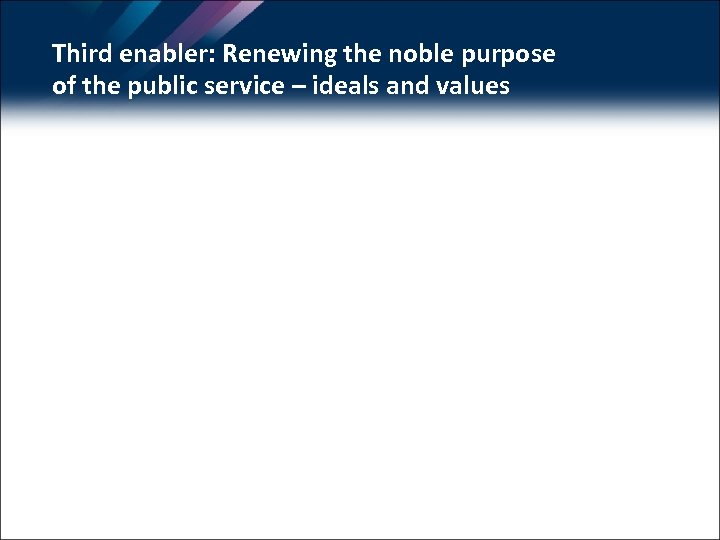 Third enabler: Renewing the noble purpose of the public service – ideals and values